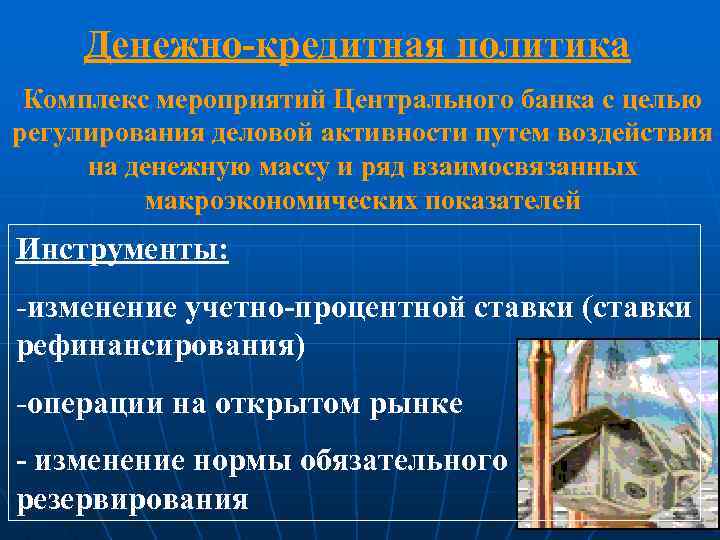 Денежно-кредитная политика

Комплекс мероприятий Центрального банка с целью регулирования деловой активности путем воздействия на денежную массу и ряд взаимосвязанных макроэкономических показателей

Инструменты:

-изменение учетно-процентной ставки (ставки рефинансирования)

-операции на открытом рынке

- изменение нормы обязательного резервирования